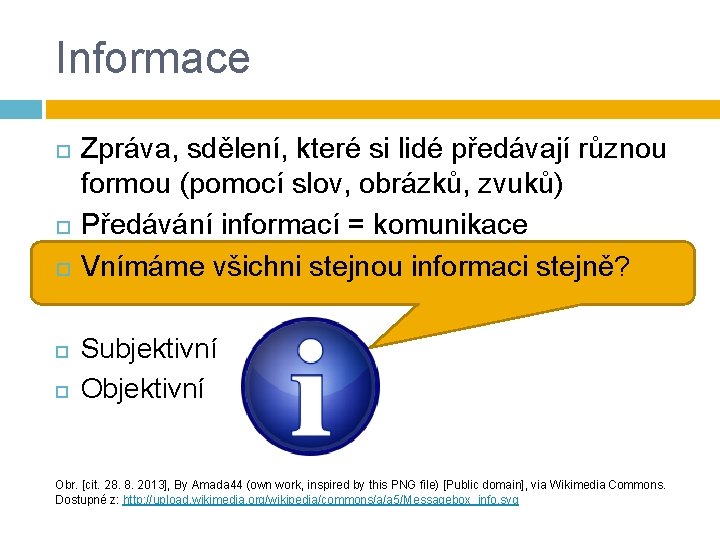 Informace

Zpráva, sdělení, které si lidé předávají různou formou (pomocí slov, obrázků, zvuků)

Předávání informací = komunikace

Vnímáme všichni stejnou informaci stejně?

Subjektivní

Objektivní

i

Obr. [cit. 28. 8. 2013], By Amada44 (own work, inspired by this PNG file) [Public domain], via Wikimedia Commons. Dostupné z: http://upload.wikimedia.org/wikipedia/commons/a/a5/Messagebox_info.svg